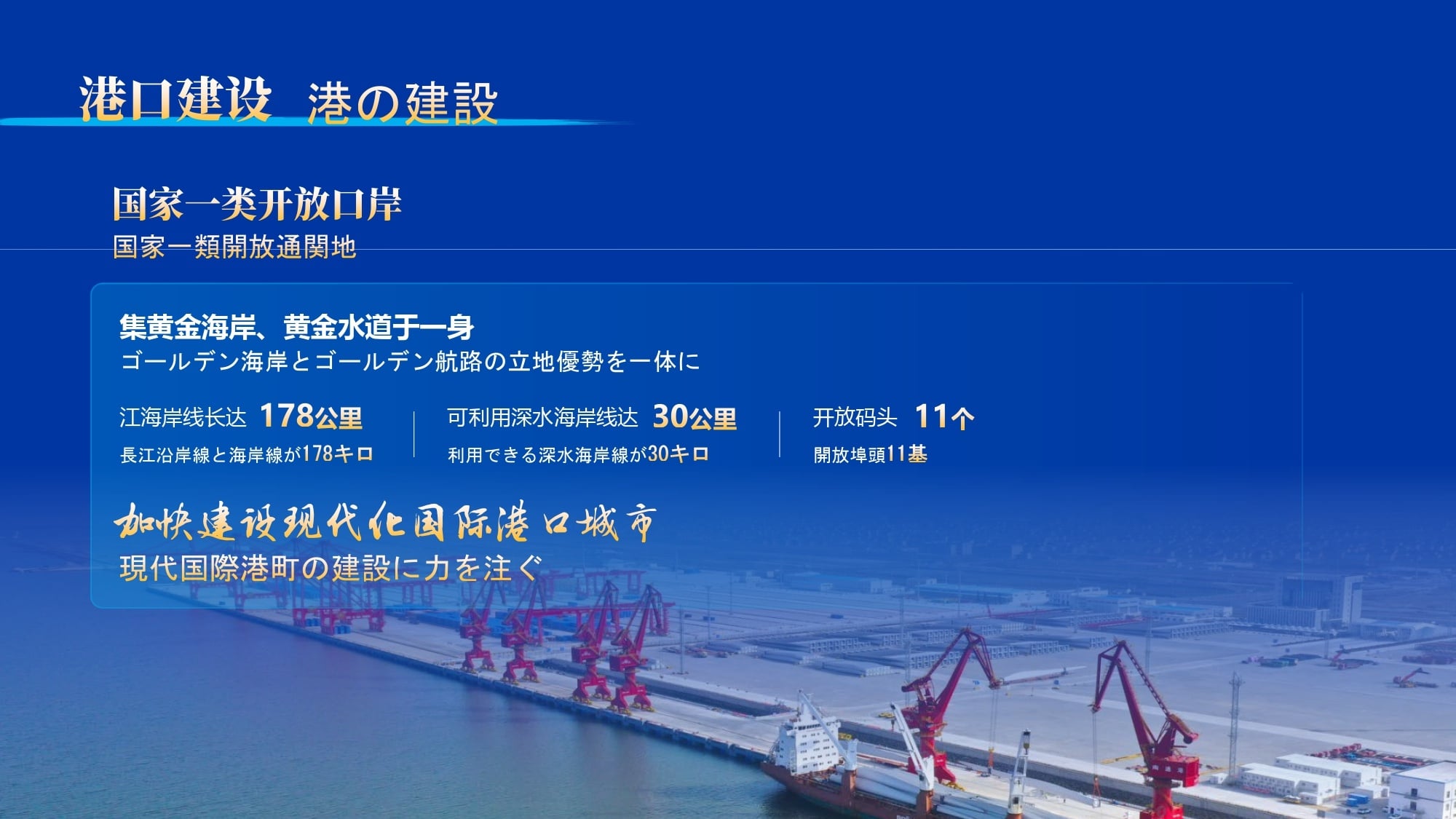 港口建设 港の建設

国家一类开放口岸
国家一類開放通関地

集黄金海岸、黄金水道于一身
ゴールデン海岸とゴールデン航路の立地優勢を一体に

江海岸线长达 178公里
長江沿岸線と海岸線が178キロ

可利用深水海岸线达 30公里
利用できる深水海岸線が30キロ

开放码头 11个
開放埠頭11基

加快建设现代化国际港口城市
現代国際港町の建設に力を注ぐ